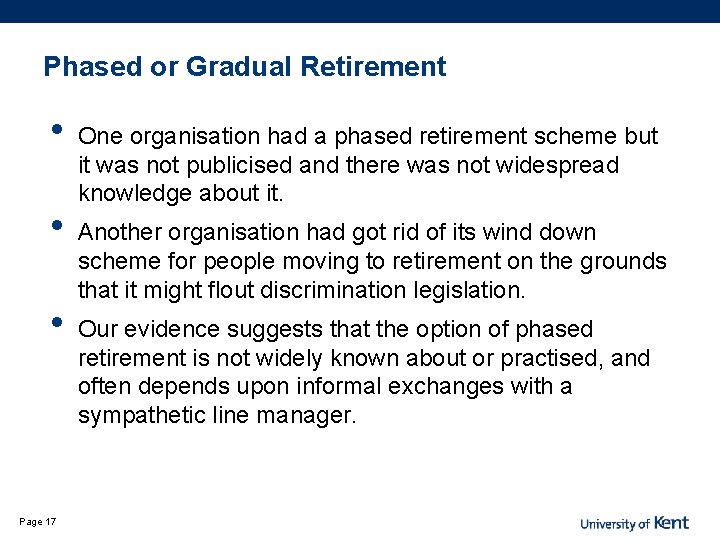 Phased or Gradual Retirement

• One organisation had a phased retirement scheme but it was not publicised and there was not widespread knowledge about it.

• Another organisation had got rid of its wind down scheme for people moving to retirement on the grounds that it might flout discrimination legislation.

• Our evidence suggests that the option of phased retirement is not widely known about or practised, and often depends upon informal exchanges with a sympathetic line manager.

Page 17

University of Kent